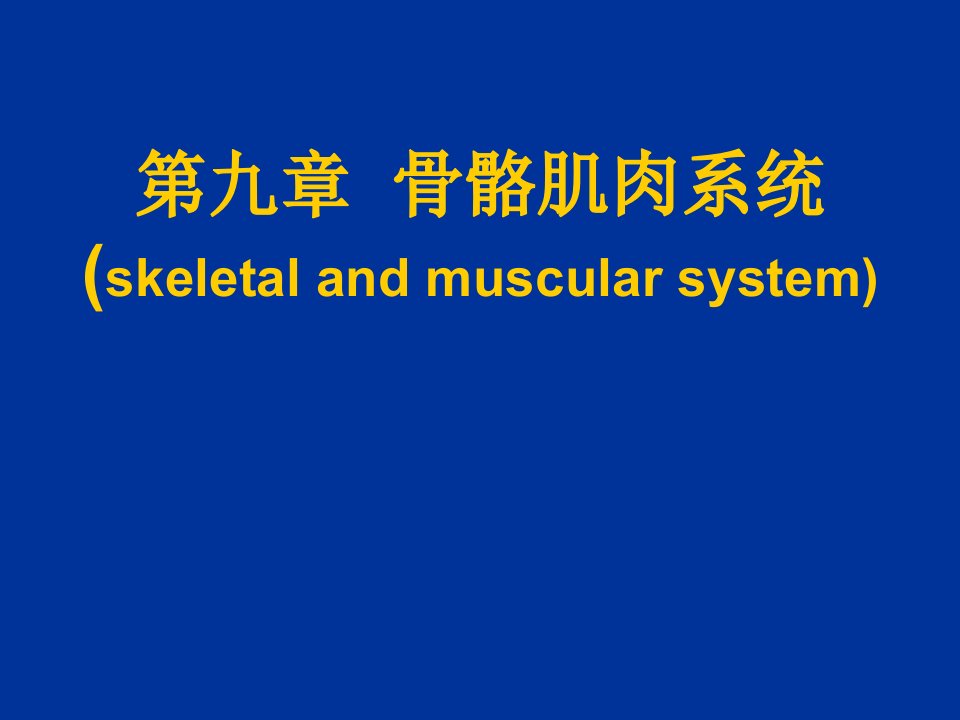 第九章 骨骼肌肉系统
(skeletal and muscular system)